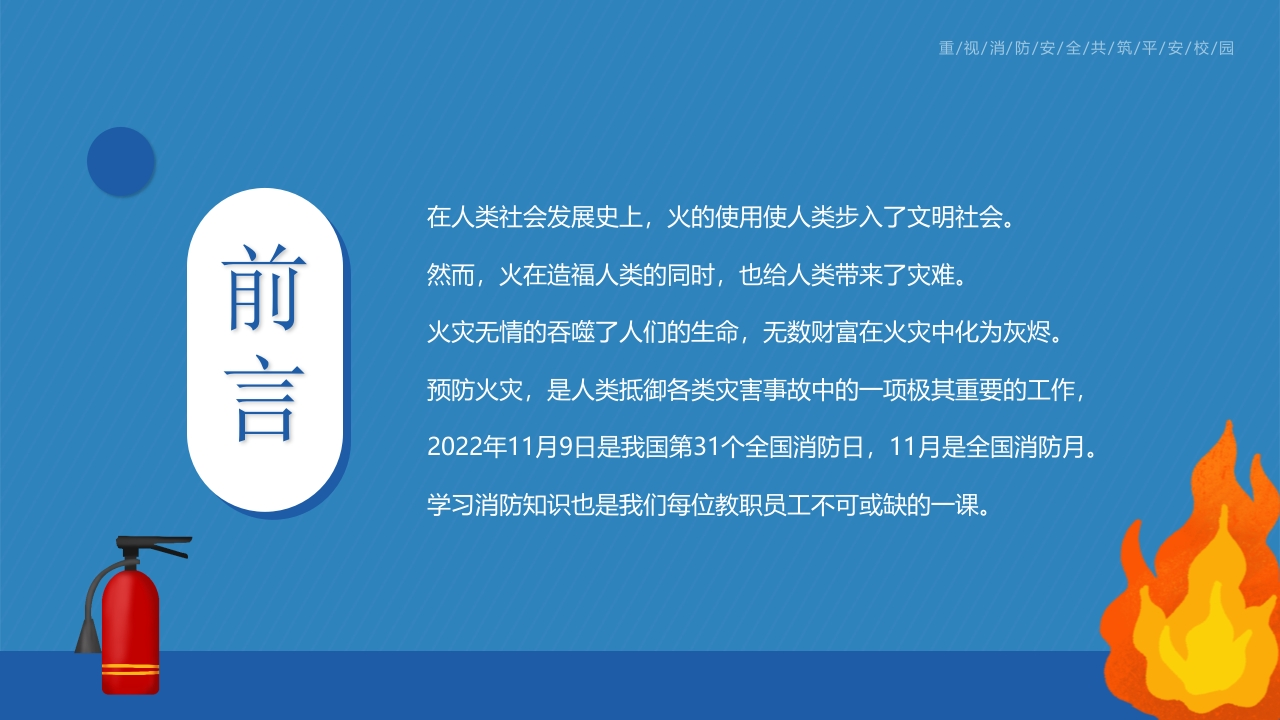 重/视/消/防/安/全/共/筑/平/安/校/园

前言

在人类社会发展史上，火的使用使人类步入了文明社会。

然而，火在造福人类的同时，也给人类带来了灾难。

火灾无情的吞噬了人们的生命，无数财富在火灾中化为灰烬。

预防火灾，是人类抵御各类灾害事故中的一项极其重要的工作，

2022年11月9日是我国第31个全国消防日，11月是全国消防月。

学习消防知识也是我们每位教职员工不可或缺的一课。